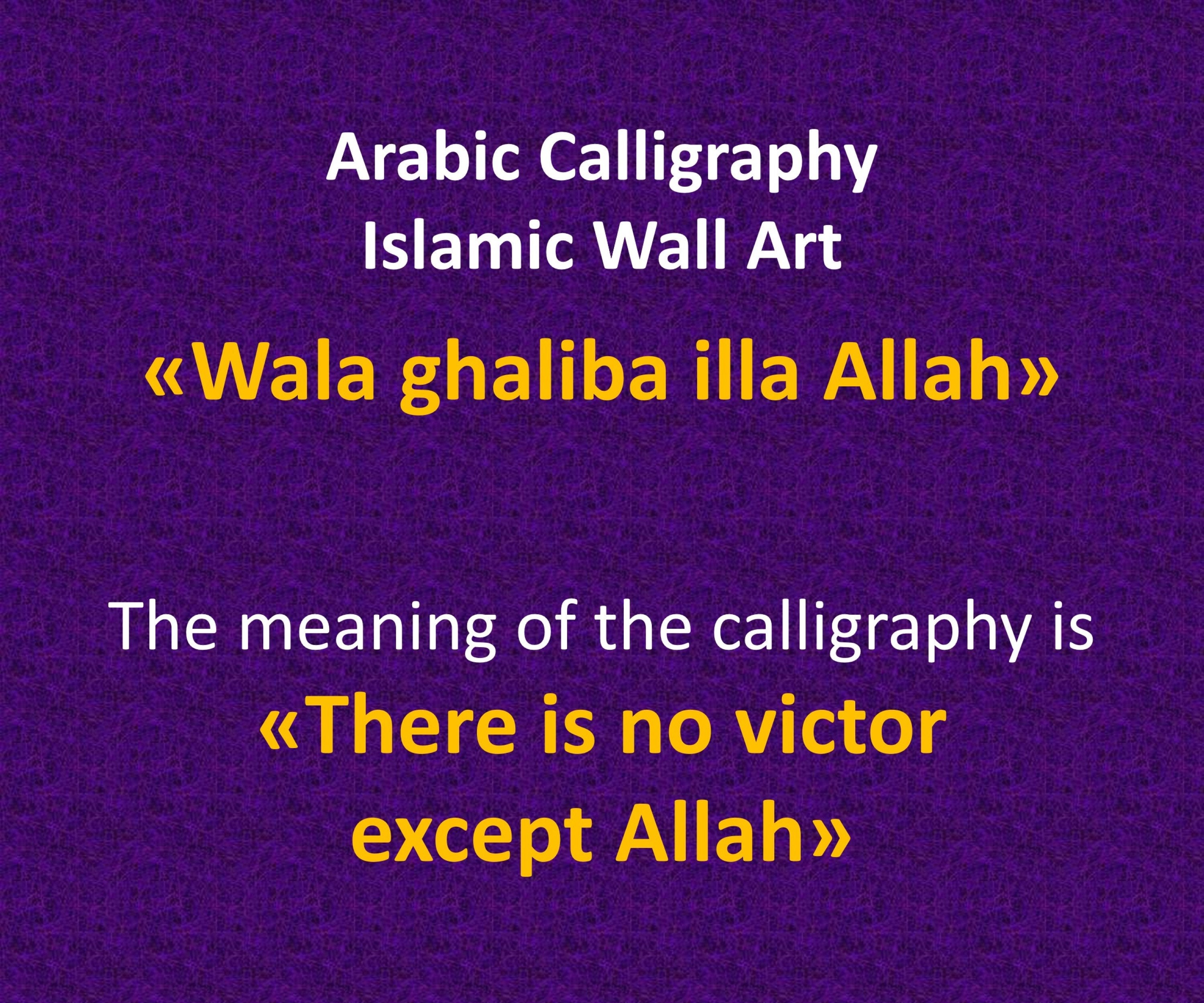 Arabic Calligraphy
Islamic Wall Art

«Wala ghaliba illa Allah»

The meaning of the calligraphy is
«There is no victor except Allah»